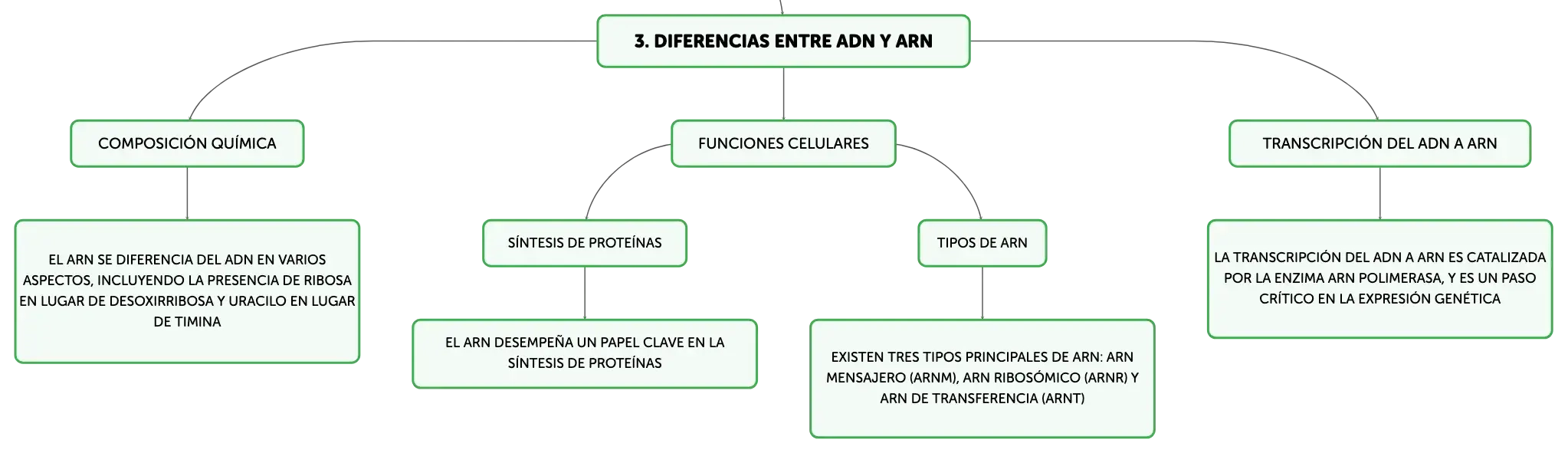 3. DIFERENCIAS ENTRE ADN Y ARN

COMPOSICIÓN QUÍMICA

EL ARN SE DIFERENCIA DEL ADN EN VARIOS ASPECTOS, INCLUYENDO LA PRESENCIA DE RIBOSA EN LUGAR DE DESOXIRRIBOSA Y URACILO EN LUGAR DE TIMINA

FUNCIONES CELULARES

SÍNTESIS DE PROTEÍNAS

EL ARN DESEMPEÑA UN PAPEL CLAVE EN LA SÍNTESIS DE PROTEÍNAS

TIPOS DE ARN

EXISTEN TRES TIPOS PRINCIPALES DE ARN: ARN MENSAJERO (ARNM), ARN RIBOSÓMICO (ARNR) Y ARN DE TRANSFERENCIA (ARNT)

TRANSCRIPCIÓN DEL ADN A ARN

LA TRANSCRIPCIÓN DEL ADN A ARN ES CATALIZADA POR LA ENZIMA ARN POLIMERASA, Y ES UN PASO CRÍTICO EN LA EXPRESIÓN GENÉTICA